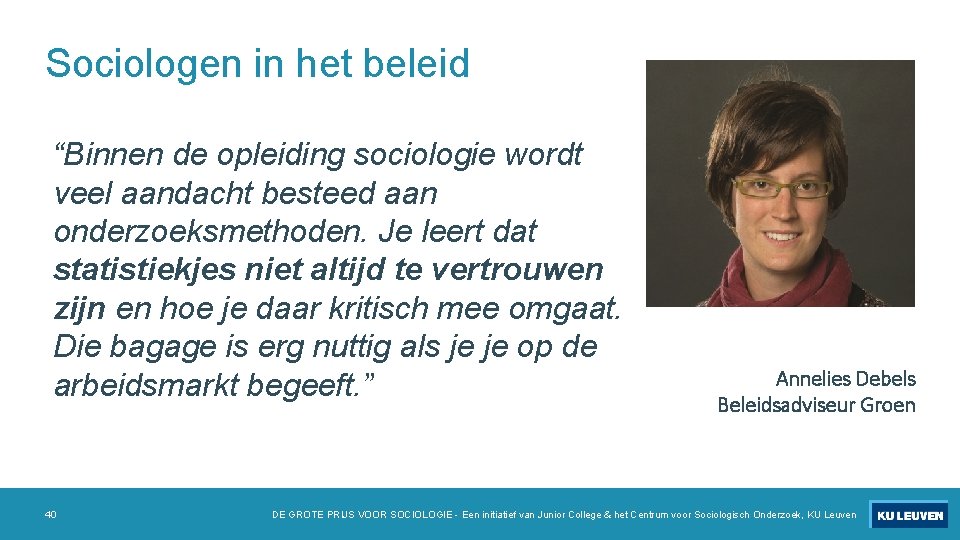 Sociologen in het beleid

“Binnen de opleiding sociologie wordt veel aandacht besteed aan onderzoeksmethoden. Je leert dat statistiekjes niet altijd te vertrouwen zijn en hoe je daar kritisch mee omgaat. Die bagage is erg nuttig als je je op de arbeidsmarkt begeeft.”

Annelies Debels
Beleidsadviseur Groen

40

DE GROTE PRIJS VOOR SOCIOLOGIE - Een initiatief van Junior College & het Centrum voor Sociologisch Onderzoek, KU Leuven

KU LEUVEN